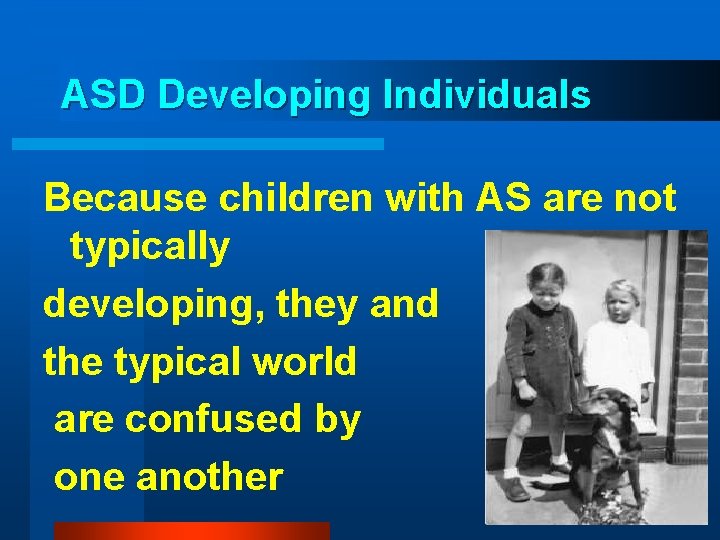 ASD Developing Individuals

Because children with AS are not typically

developing, they and

the typical world

are confused by

one another